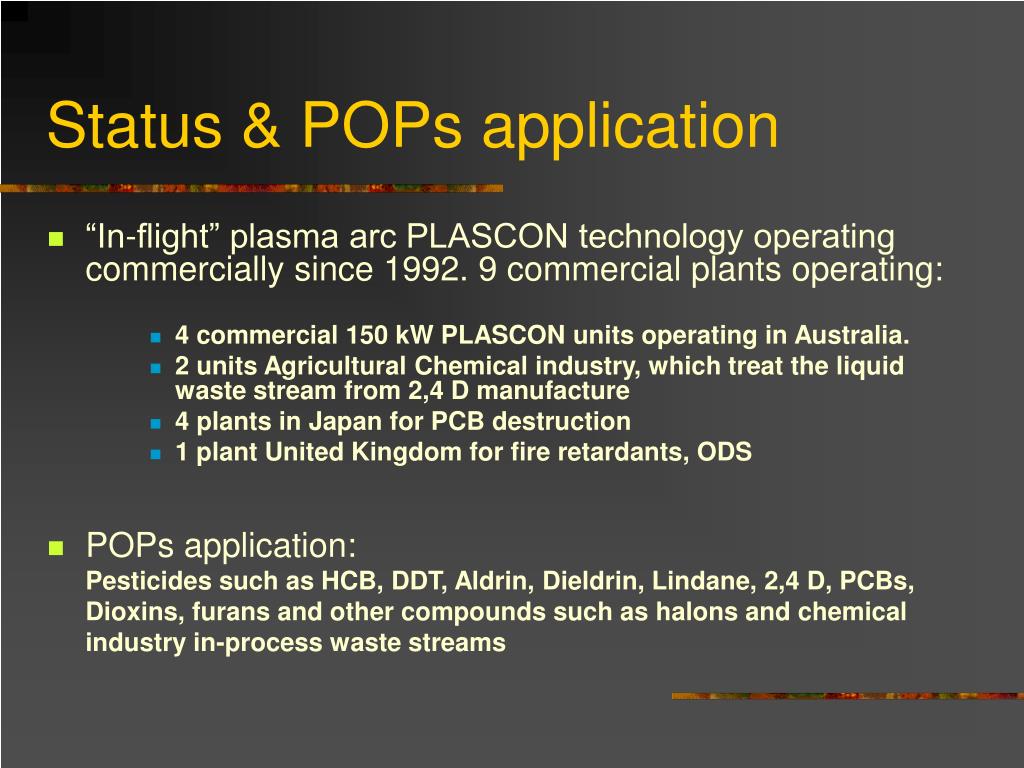 Status & POPs application

“In-flight” plasma arc PLASCON technology operating commercially since 1992. 9 commercial plants operating:

4 commercial 150 kW PLASCON units operating in Australia.
2 units Agricultural Chemical industry, which treat the liquid waste stream from 2,4 D manufacture
4 plants in Japan for PCB destruction
1 plant United Kingdom for fire retardants, ODS

POPs application:
Pesticides such as HCB, DDT, Aldrin, Dieldrin, Lindane, 2,4 D, PCBs, Dioxins, furans and other compounds such as halons and chemical industry in-process waste streams